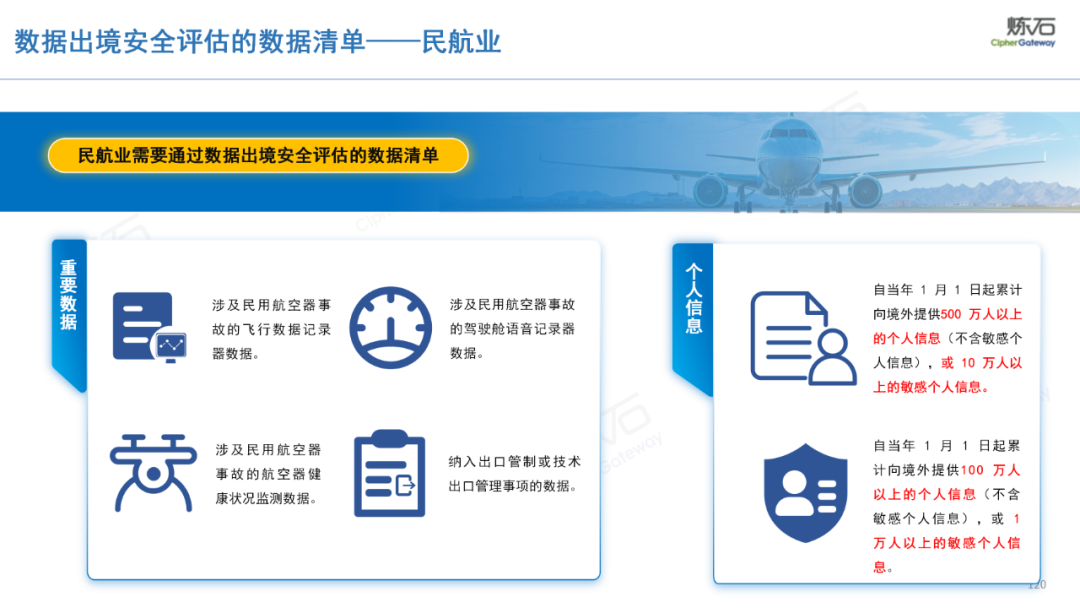 数据出境安全评估的数据清单——民航业

炼石
CipherGateway

民航业需要通过数据出境安全评估的数据清单

重要数据

涉及民用航空器事故的飞行数据记录器数据。

涉及民用航空器事故的驾驶舱语音记录器数据。

涉及民用航空器事故的航空器健康状况监测数据。

纳入出口管制或技术出口管理事项的数据。

个人信息

自当年 1 月 1 日起累计向境外提供500 万人以上的个人信息（不含敏感个人信息），或 10 万人以上的敏感个人信息。

自当年 1 月 1 日起累计向境外提供100 万人以上的个人信息（不含敏感个人信息），或 1 万人以上的敏感个人信息。

120